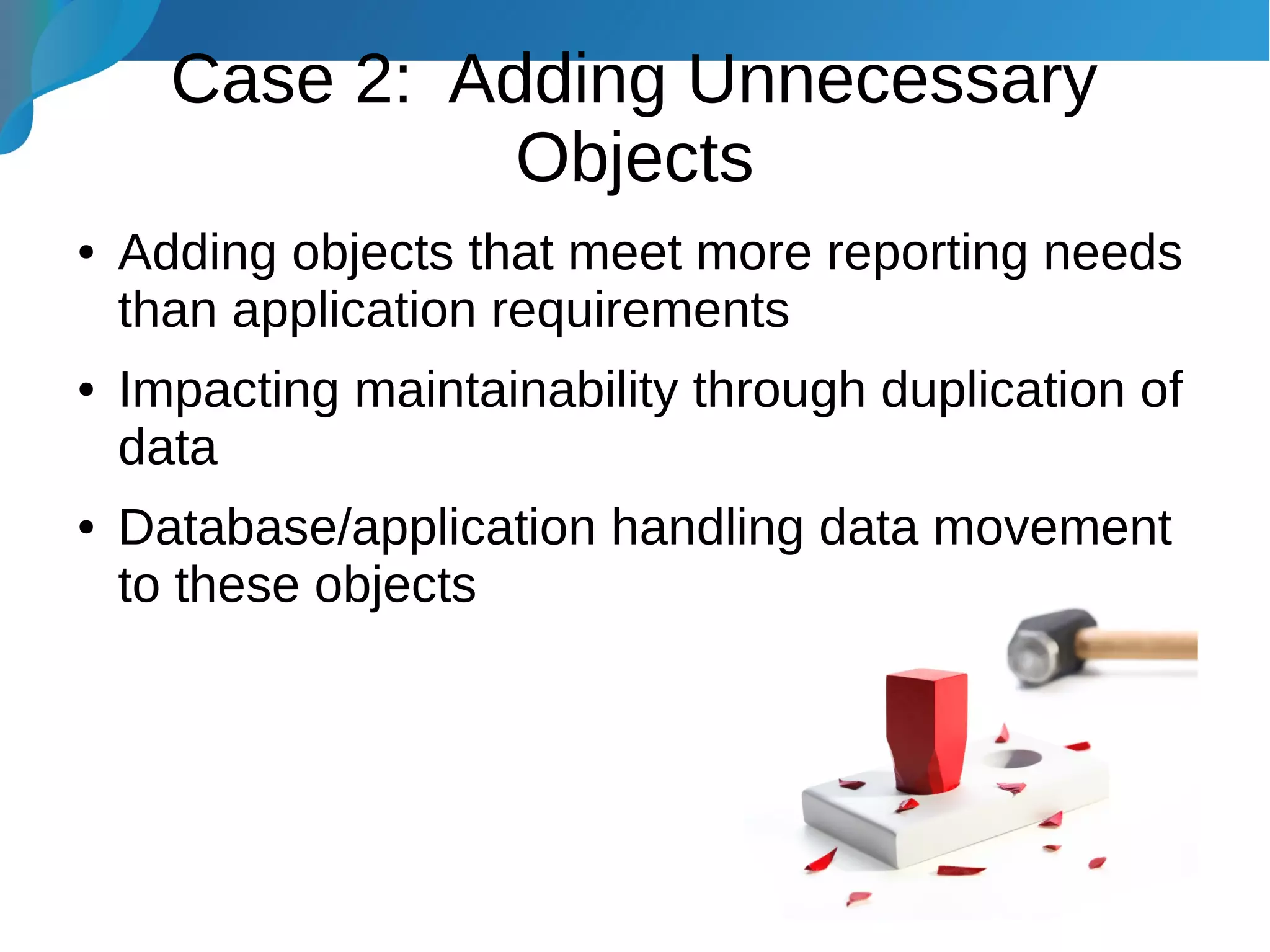 Case 2: Adding Unnecessary Objects

• Adding objects that meet more reporting needs than application requirements

• Impacting maintainability through duplication of data

• Database/application handling data movement to these objects